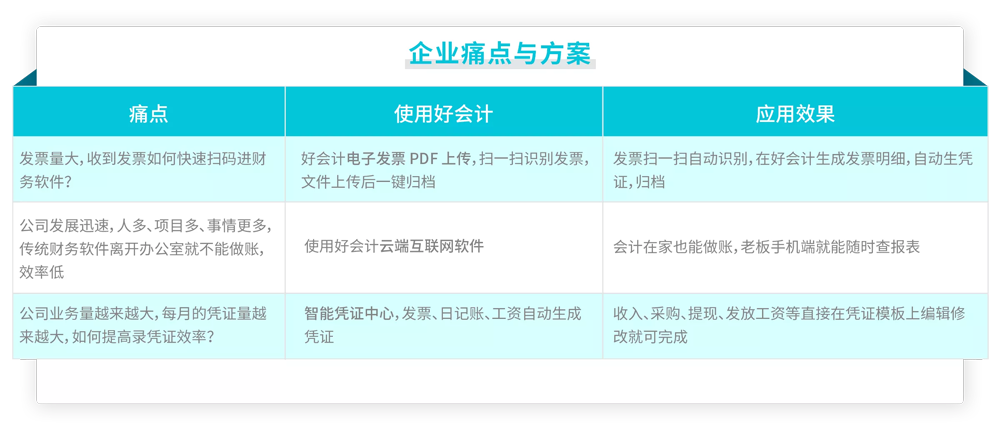 企业痛点与方案

| 痛点 | 使用好会计 | 应用效果 |
|---|---|---|
| 发票量大，收到发票如何快速扫码进财务软件？ | 好会计电子发票 PDF 上传，扫一扫识别发票，文件上传后一键归档 | 发票扫一扫自动识别，在好会计生成发票明细，自动生凭证，归档 |
| 公司发展迅速，人多、项目多、事情更多，传统财务软件离开办公室就不能做账，效率低 | 使用好会计云端互联网软件 | 会计在家也能做账，老板手机端就能随时查报表 |
| 公司业务量越来越大，每月的凭证量越来越大，如何提高录凭证效率？ | 智能凭证中心，发票、日记账、工资自动生成凭证 | 收入、采购、提现、发放工资等直接在凭证模板上编辑修改就可完成 |